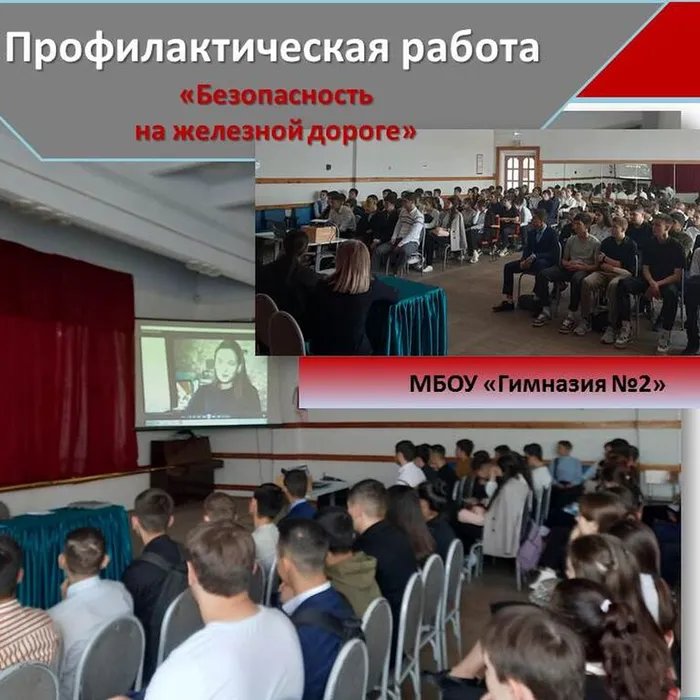 Профилактическая работа

«Безопасность на железной дороге»

МБОУ «Гимназия №2»